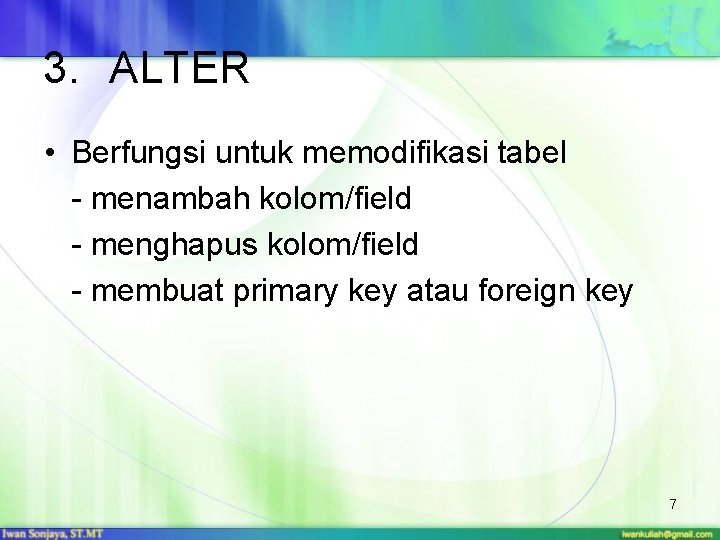 3. ALTER

• Berfungsi untuk memodifikasi tabel
- menambah kolom/field
- menghapus kolom/field
- membuat primary key atau foreign key

7

Iwan Sonjaya, ST.MT

iwankuliah@gmail.com